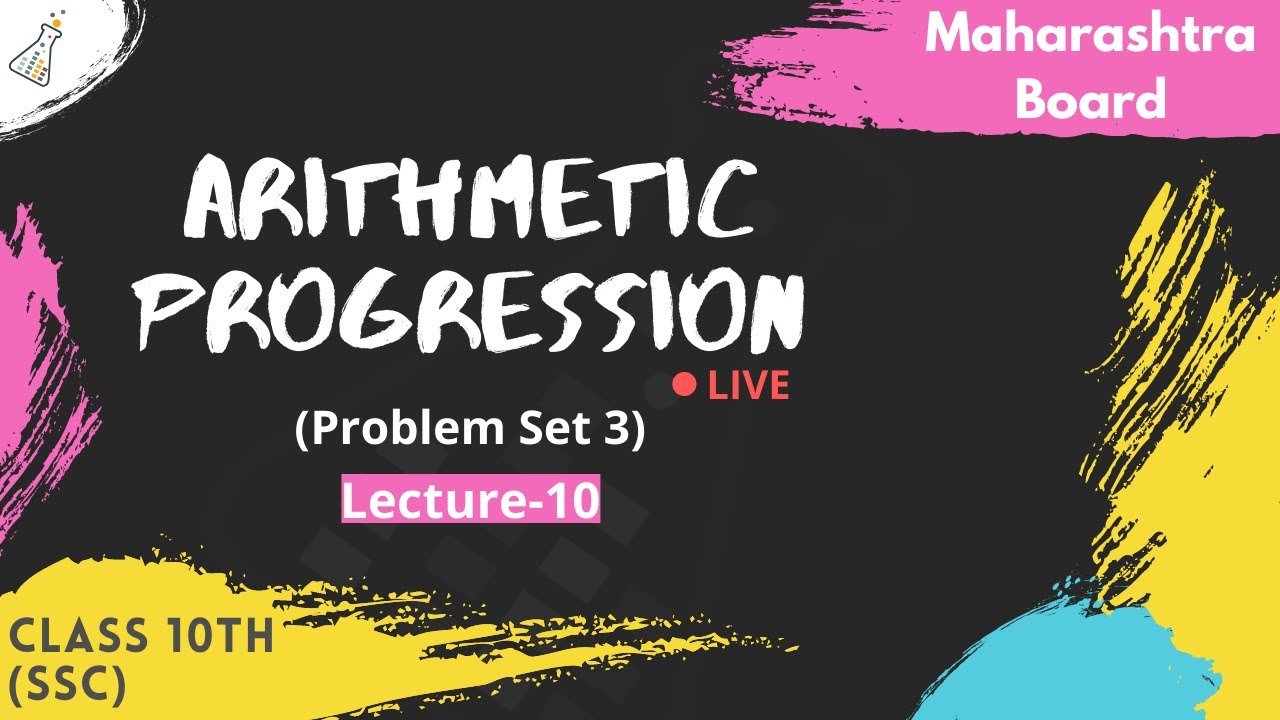 Maharashtra Board

ARITHMETIC PROGRESSION

LIVE

(Problem Set 3)

Lecture-10

CLASS 10TH (SSC)